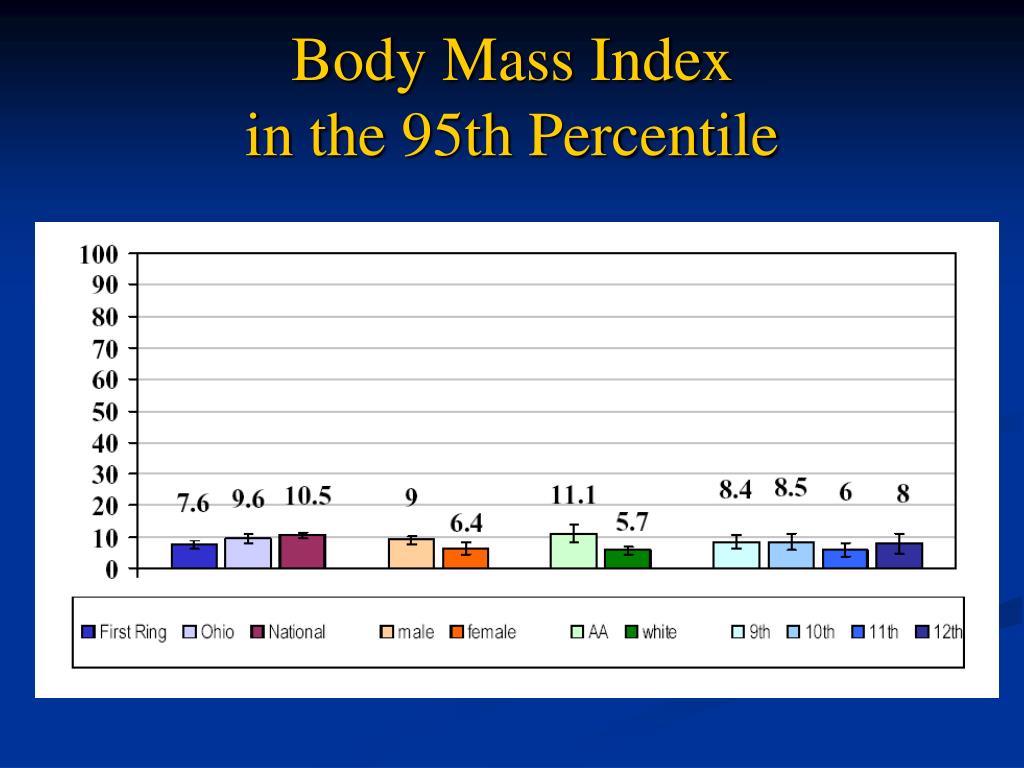 Body Mass Index
in the 95th Percentile

100
90
80
70
60
50
40
30
20
10
0

7.6 9.6 10.5 9 6.4 11.1 5.7 8.4 8.5 6 8

First Ring Ohio National male female AA white 9th 10th 11th 12th